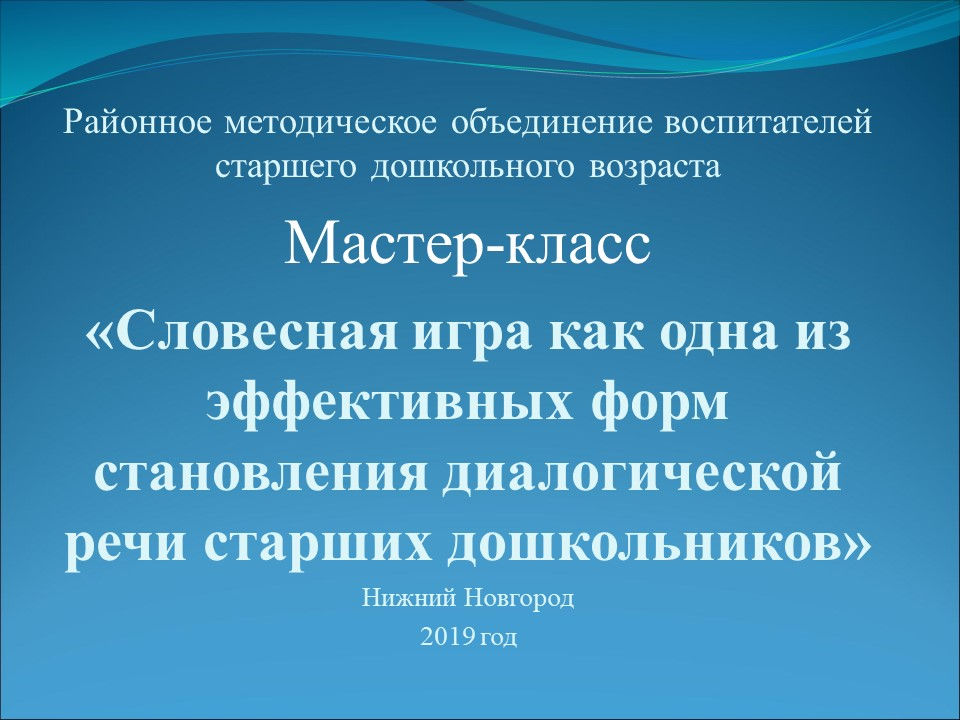 Районное методическое объединение воспитателей старшего дошкольного возраста

Мастер-класс

«Словесная игра как одна из эффективных форм становления диалогической речи старших дошкольников»

Нижний Новгород

2019 год